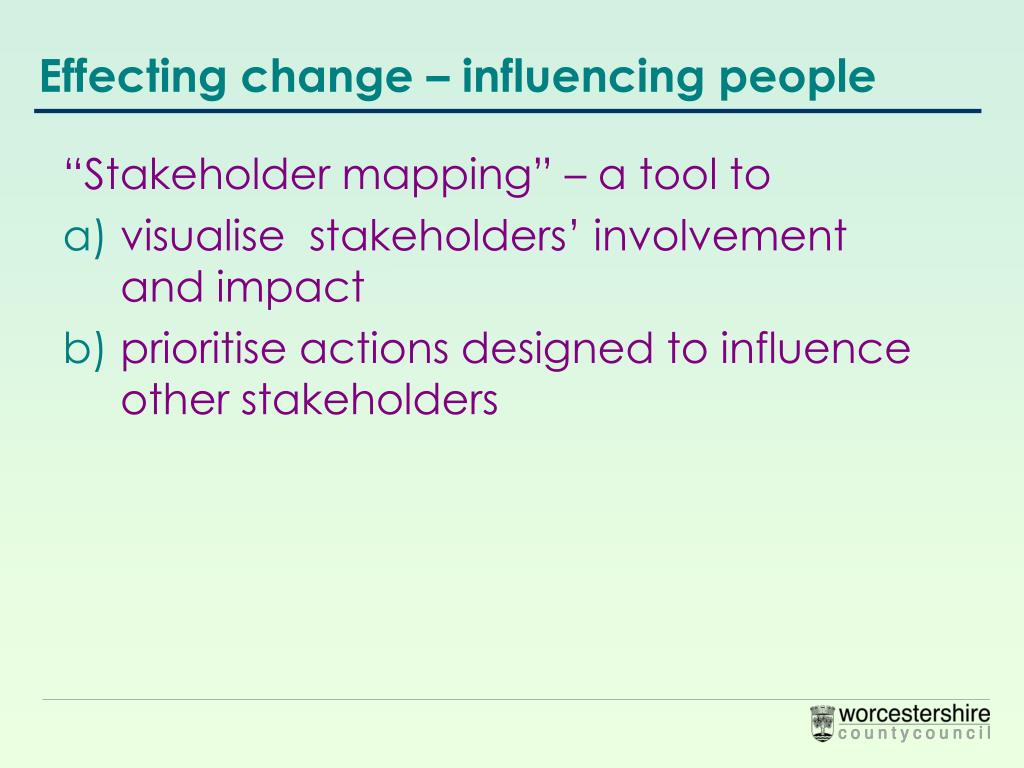 Effecting change – influencing people

“Stakeholder mapping” – a tool to

a) visualise stakeholders’ involvement and impact

b) prioritise actions designed to influence other stakeholders

worcestershire
countycouncil